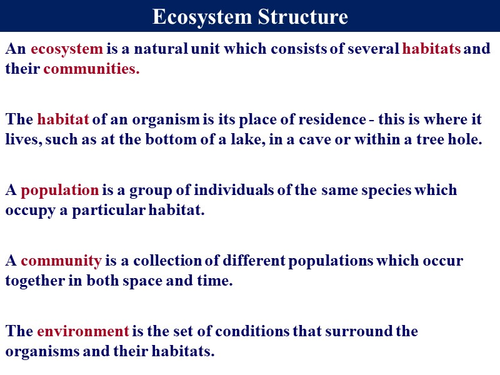 Ecosystem Structure

An ecosystem is a natural unit which consists of several habitats and their communities.

The habitat of an organism is its place of residence - this is where it lives, such as at the bottom of a lake, in a cave or within a tree hole.

A population is a group of individuals of the same species which occupy a particular habitat.

A community is a collection of different populations which occur together in both space and time.

The environment is the set of conditions that surround the organisms and their habitats.